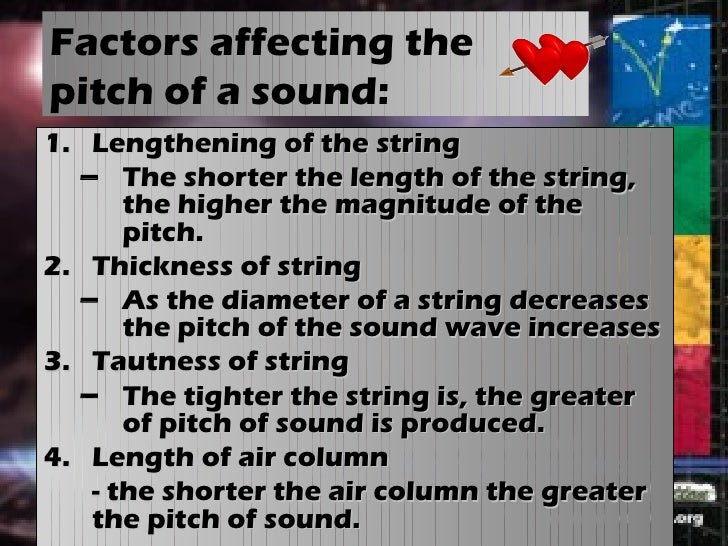 Factors affecting the pitch of a sound:

1. Lengthening of the string
– The shorter the length of the string, the higher the magnitude of the pitch.
2. Thickness of string
– As the diameter of a string decreases the pitch of the sound wave increases
3. Tautness of string
– The tighter the string is, the greater of pitch of sound is produced.
4. Length of air column
- the shorter the air column the greater the pitch of sound.

.org